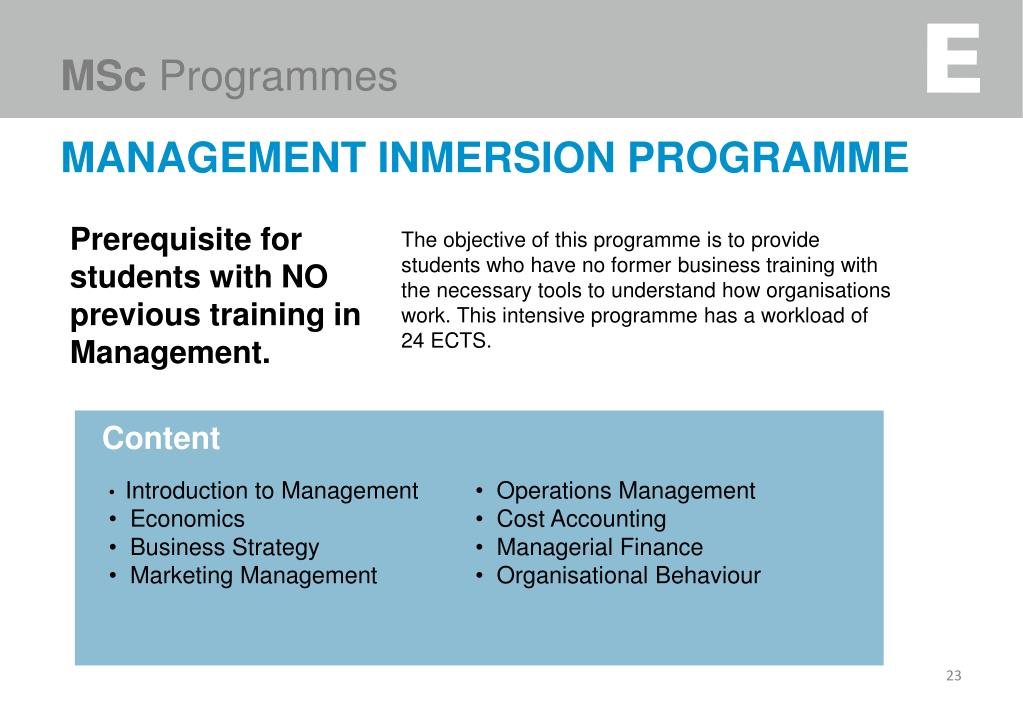 MSc Programmes

E

MANAGEMENT INMERSION PROGRAMME

Prerequisite for students with NO previous training in Management.

The objective of this programme is to provide students who have no former business training with the necessary tools to understand how organisations work. This intensive programme has a workload of 24 ECTS.

Content

• Introduction to Management
• Economics
• Business Strategy
• Marketing Management

• Operations Management
• Cost Accounting
• Managerial Finance
• Organisational Behaviour

23